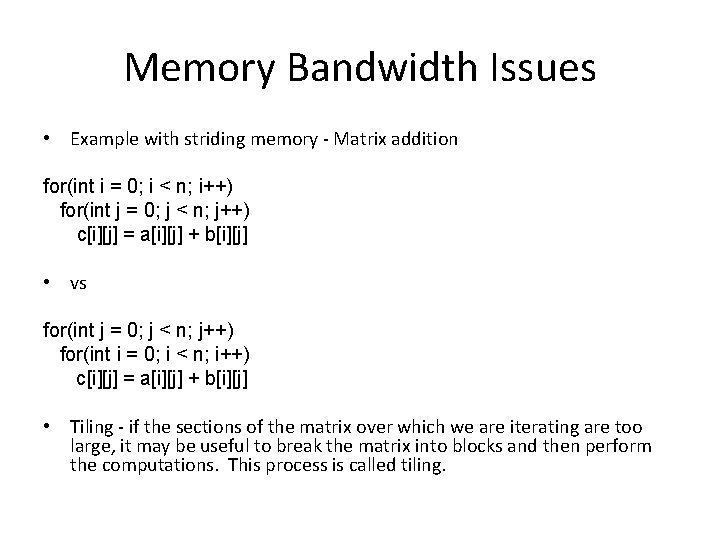 Memory Bandwidth Issues

• Example with striding memory - Matrix addition

for(int i = 0; i < n; i++)
 for(int j = 0; j < n; j++)
  c[i][j] = a[i][j] + b[i][j]

• vs

for(int j = 0; j < n; j++)
 for(int i = 0; i < n; i++)
  c[i][j] = a[i][j] + b[i][j]

• Tiling - if the sections of the matrix over which we are iterating are too large, it may be useful to break the matrix into blocks and then perform the computations. This process is called tiling.